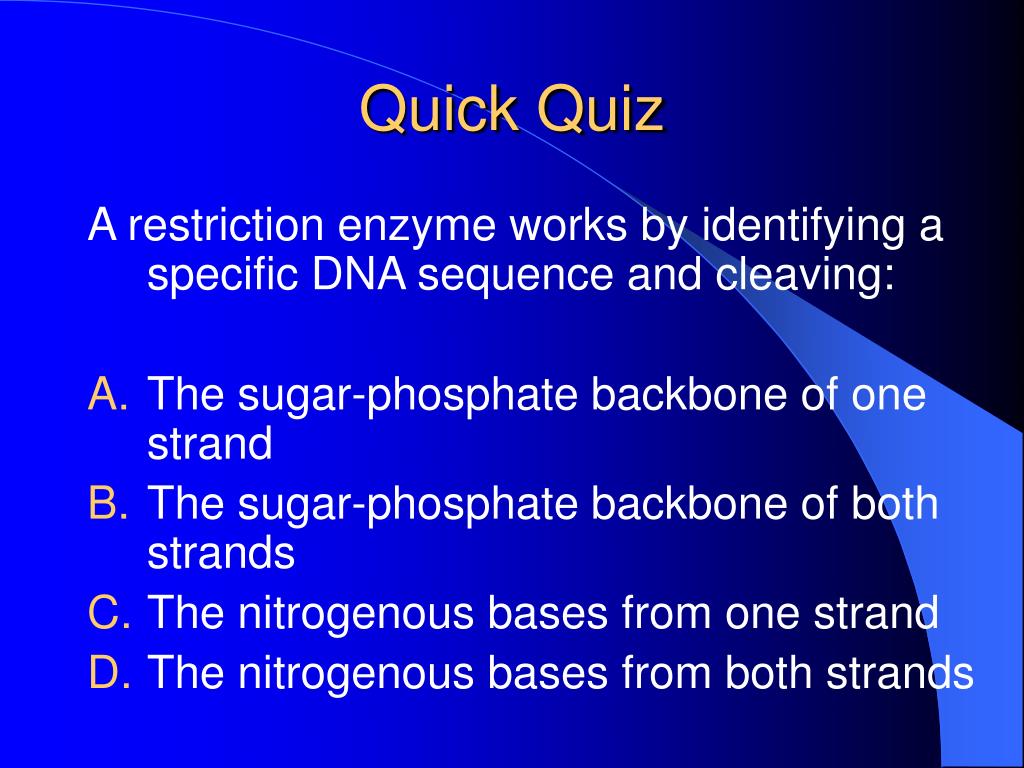 Quick Quiz

A restriction enzyme works by identifying a specific DNA sequence and cleaving:

A. The sugar-phosphate backbone of one strand
B. The sugar-phosphate backbone of both strands
C. The nitrogenous bases from one strand
D. The nitrogenous bases from both strands